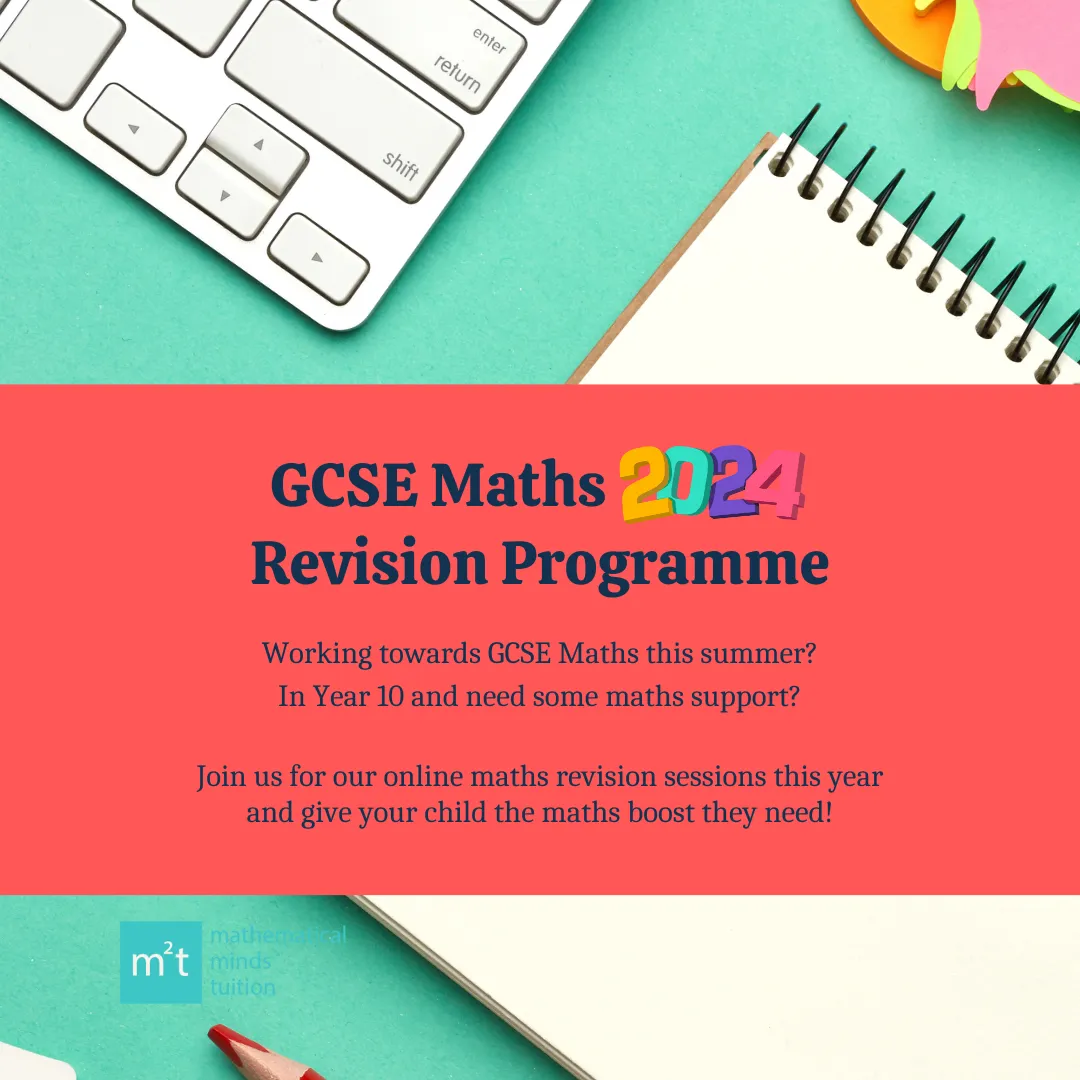 enter
return
shift

GCSE Maths 2024
Revision Programme

Working towards GCSE Maths this summer?
In Year 10 and need some maths support?

Join us for our online maths revision sessions this year and give your child the maths boost they need!

$m^2t$ mathematical minds tuition